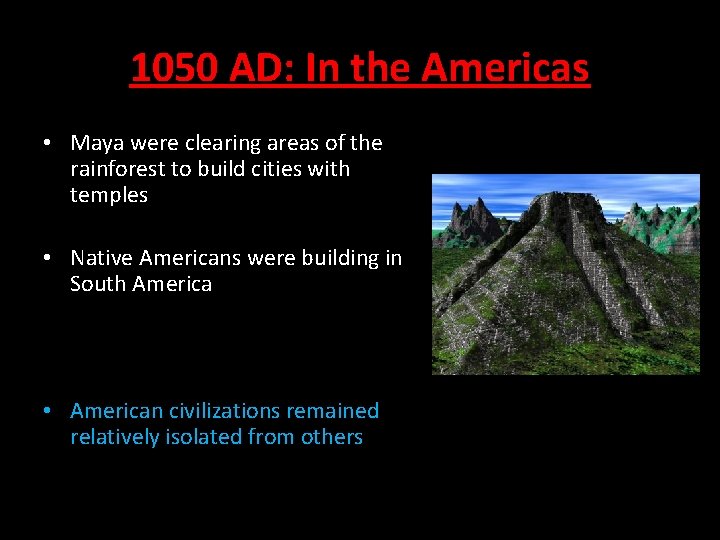 1050 AD: In the Americas

• Maya were clearing areas of the rainforest to build cities with temples

• Native Americans were building in South America

• American civilizations remained relatively isolated from others